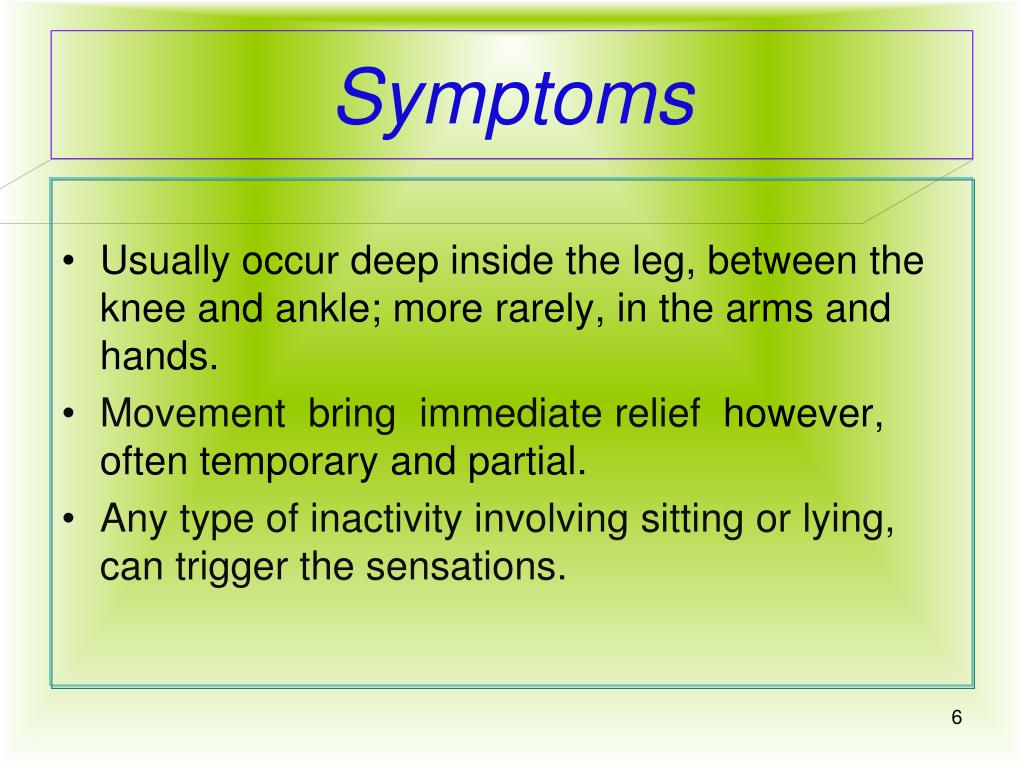 Symptoms

• Usually occur deep inside the leg, between the knee and ankle; more rarely, in the arms and hands.
• Movement bring immediate relief however, often temporary and partial.
• Any type of inactivity involving sitting or lying, can trigger the sensations.

6